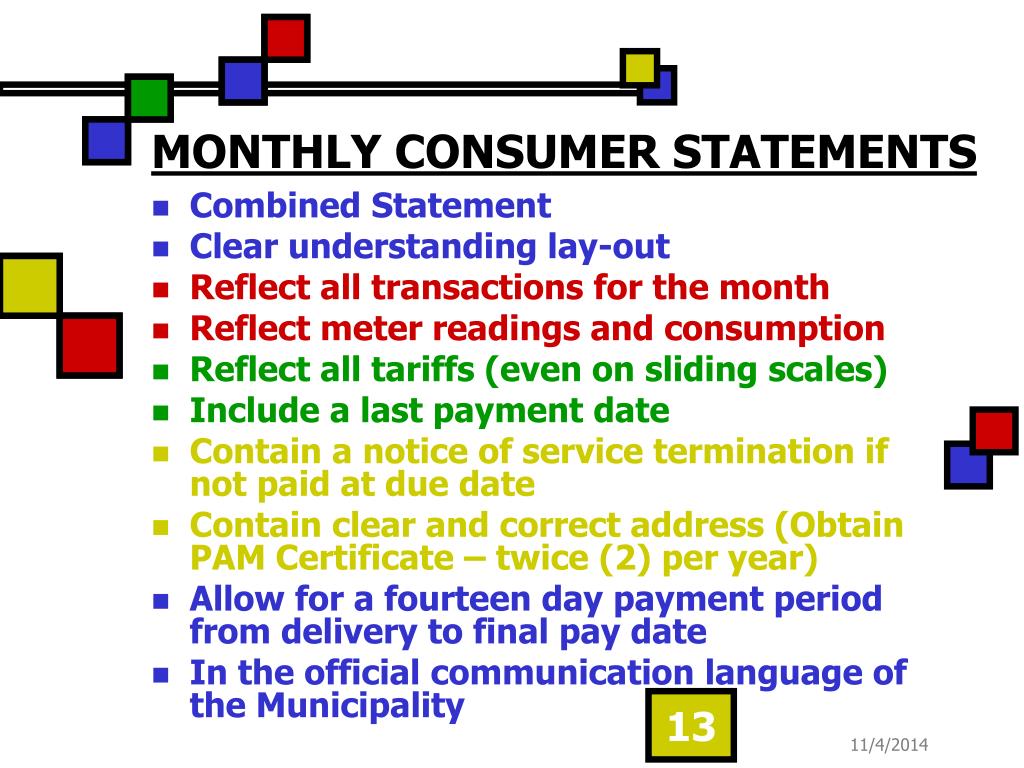 MONTHLY CONSUMER STATEMENTS

- Combined Statement
- Clear understanding lay-out
- Reflect all transactions for the month
- Reflect meter readings and consumption
- Reflect all tariffs (even on sliding scales)
- Include a last payment date
- Contain a notice of service termination if not paid at due date
- Contain clear and correct address (Obtain PAM Certificate – twice (2) per year)
- Allow for a fourteen day payment period from delivery to final pay date
- In the official communication language of the Municipality

13

11/4/2014